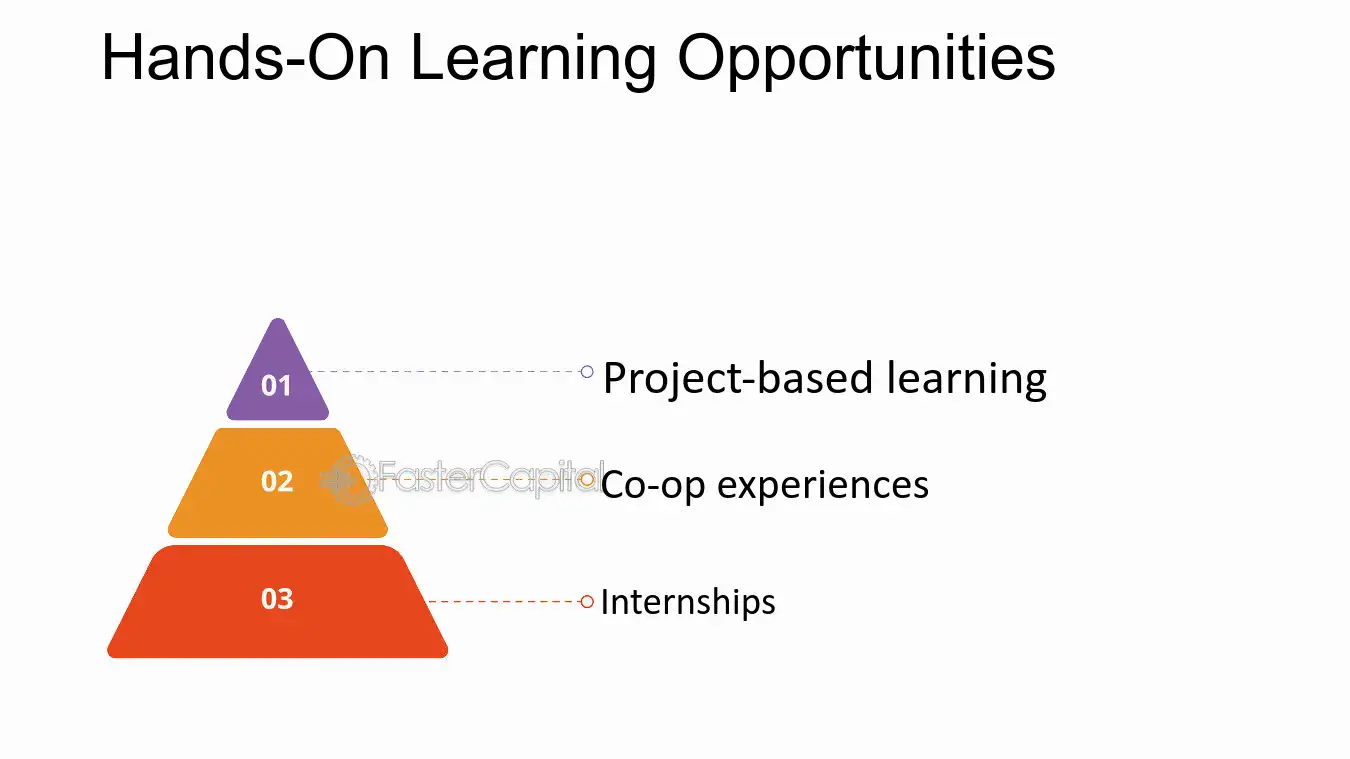 Hands-On Learning Opportunities

01
Project-based learning

02
FasterCapital
Co-op experiences

03
Internships